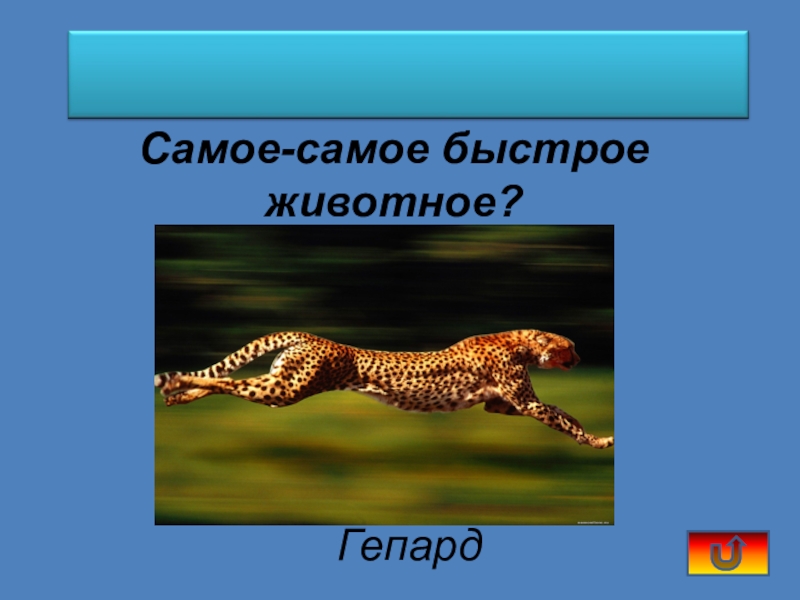 Самое-самое быстрое животное?

Гепард